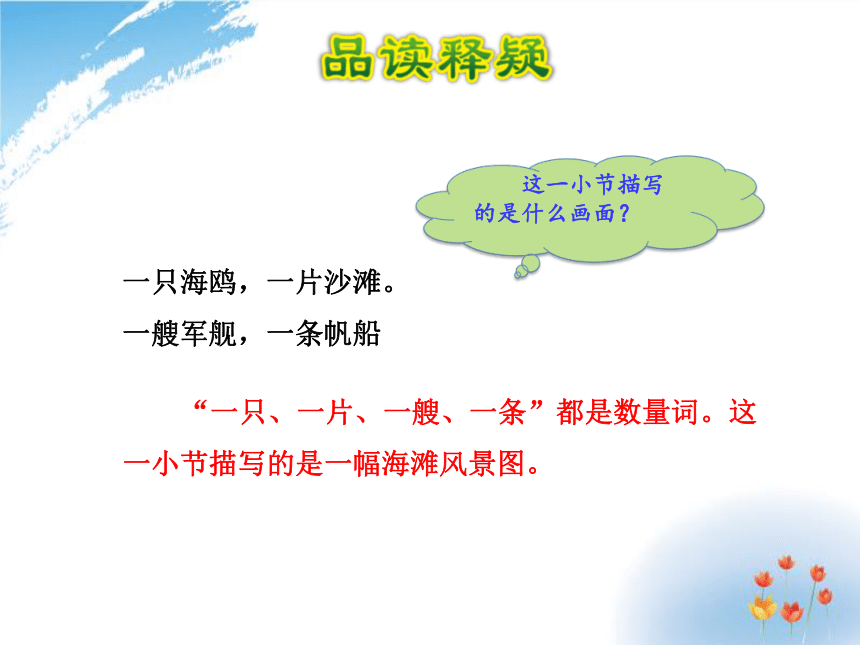 品读释疑

这一小节描写的是什么画面？

一只海鸥，一片沙滩。

一艘军舰，一条帆船

“一只、一片、一艘、一条”都是数量词。这一小节描写的是一幅海滩风景图。